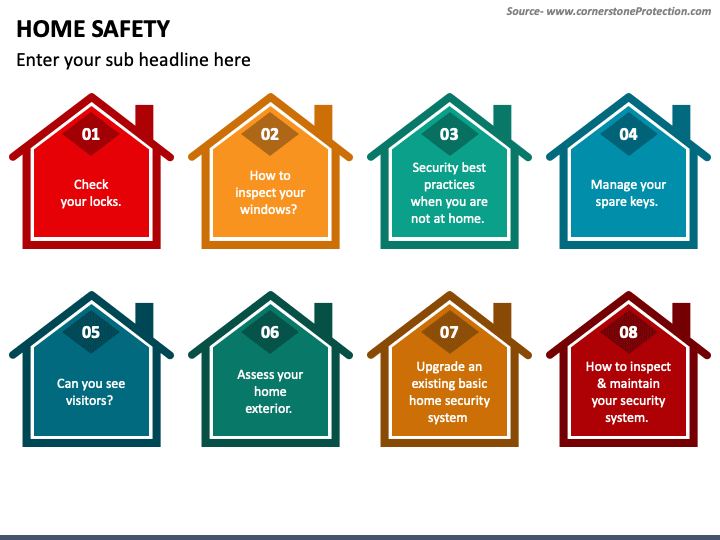 Source- www.cornerstoneProtection.com

HOME SAFETY

Enter your sub headline here

01
Check your locks.

02
How to inspect your windows?

03
Security best practices when you are not at home.

04
Manage your spare keys.

05
Can you see visitors?

06
Assess your home exterior.

07
Upgrade an existing basic home security system

08
How to inspect & maintain your security system.